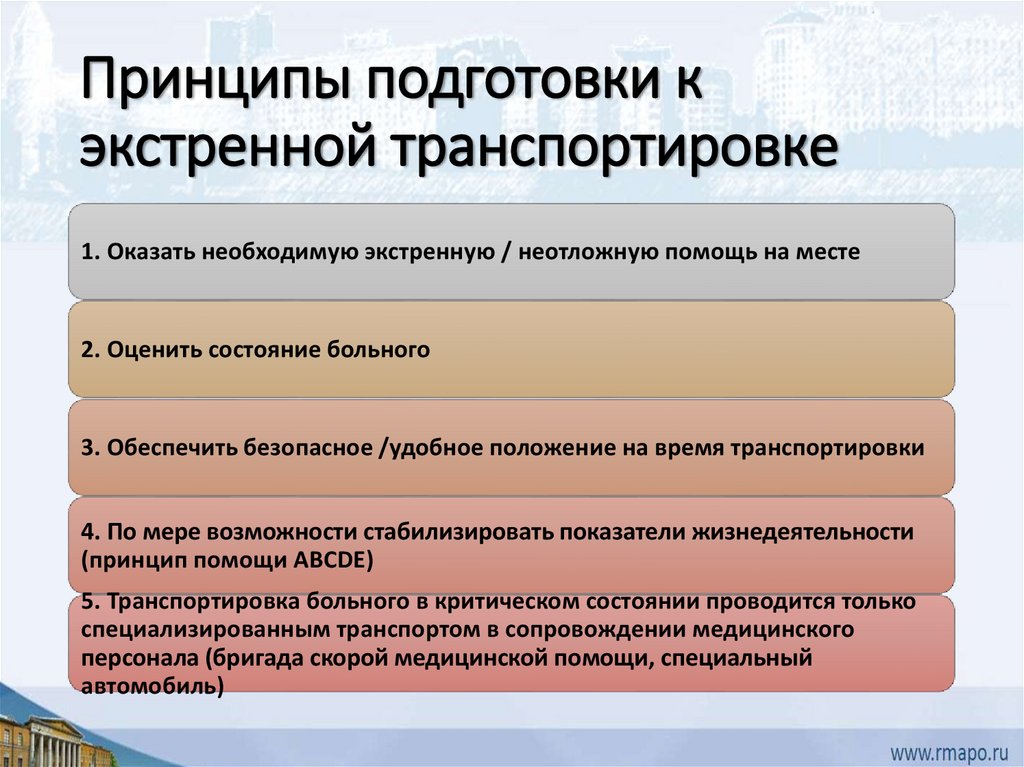 Принципы подготовки к экстренной транспортировке

1. Оказать необходимую экстренную / неотложную помощь на месте

2. Оценить состояние больного

3. Обеспечить безопасное /удобное положение на время транспортировки

4. По мере возможности стабилизировать показатели жизнедеятельности (принцип помощи ABCDE)

5. Транспортировка больного в критическом состоянии проводится только специализированным транспортом в сопровождении медицинского персонала (бригада скорой медицинской помощи, специальный автомобиль)

www.rmapo.ru